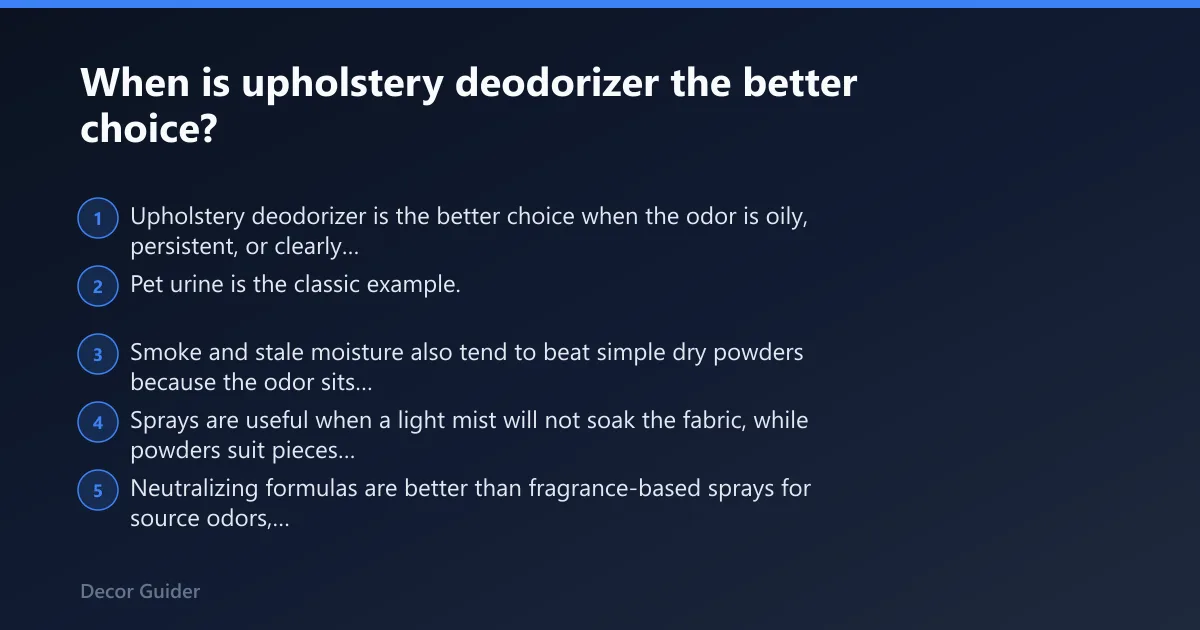 When is upholstery deodorizer the better choice?

1 Upholstery deodorizer is the better choice when the odor is oily, persistent, or clearly...

2 Pet urine is the classic example.

3 Smoke and stale moisture also tend to beat simple dry powders because the odor sits...

4 Sprays are useful when a light mist will not soak the fabric, while powders suit pieces...

5 Neutralizing formulas are better than fragrance-based sprays for source odors,...

Decor Guider